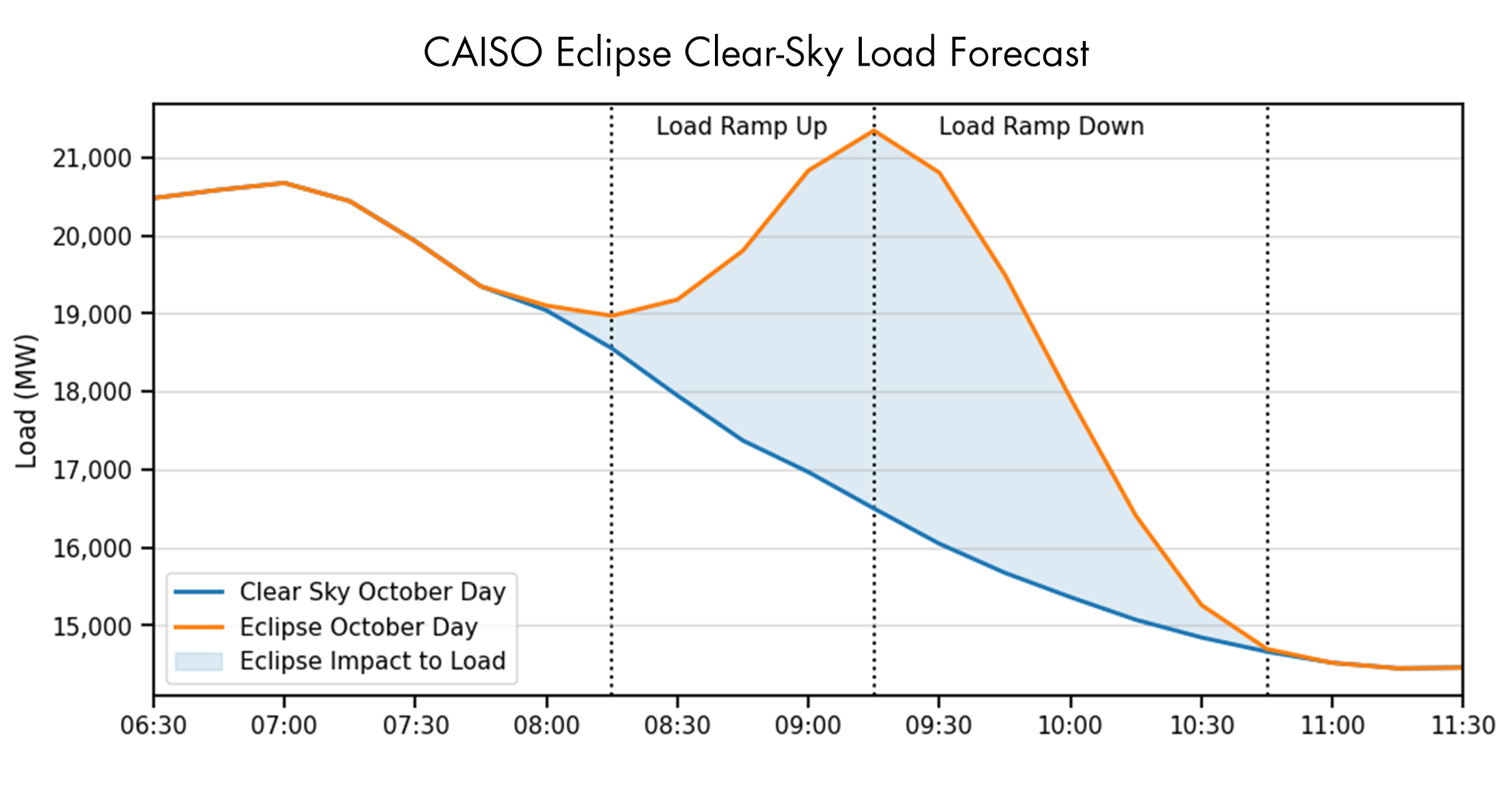 CAISO Eclipse Clear-Sky Load Forecast

Load Ramp Up
Load Ramp Down

Load (MW)

21,000
20,000
19,000
18,000
17,000
16,000
15,000

Clear Sky October Day
Eclipse October Day
Eclipse Impact to Load

06:30
07:00
07:30
08:00
08:30
09:00
09:30
10:00
10:30
11:00
11:30